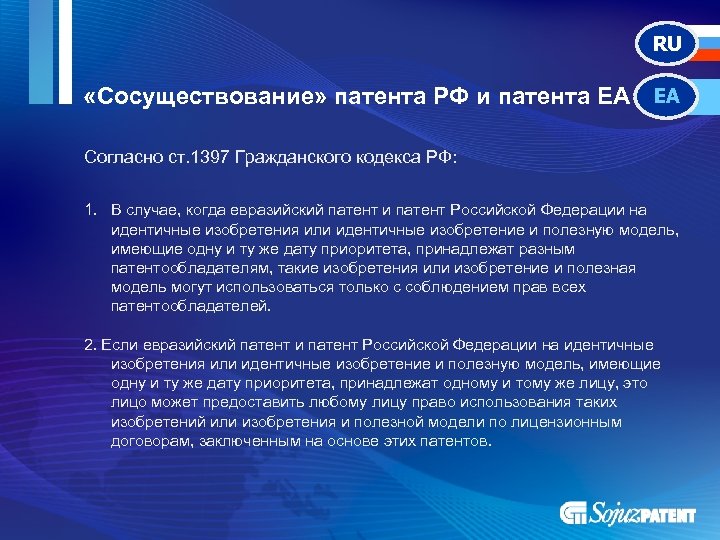 RU

«Сосуществование» патента РФ и патента ЕА

EA

Согласно ст.1397 Гражданского кодекса РФ:

1. В случае, когда евразийский патент и патент Российской Федерации на идентичные изобретения или идентичные изобретение и полезную модель, имеющие одну и ту же дату приоритета, принадлежат разным патентообладателям, такие изобретения или изобретение и полезная модель могут использоваться только с соблюдением прав всех патентообладателей.

2. Если евразийский патент и патент Российской Федерации на идентичные изобретения или идентичные изобретение и полезную модель, имеющие одну и ту же дату приоритета, принадлежат одному и тому же лицу, это лицо может предоставить любому лицу право использования таких изобретений или изобретения и полезной модели по лицензионным договорам, заключенным на основе этих патентов.

SojuzPATENT